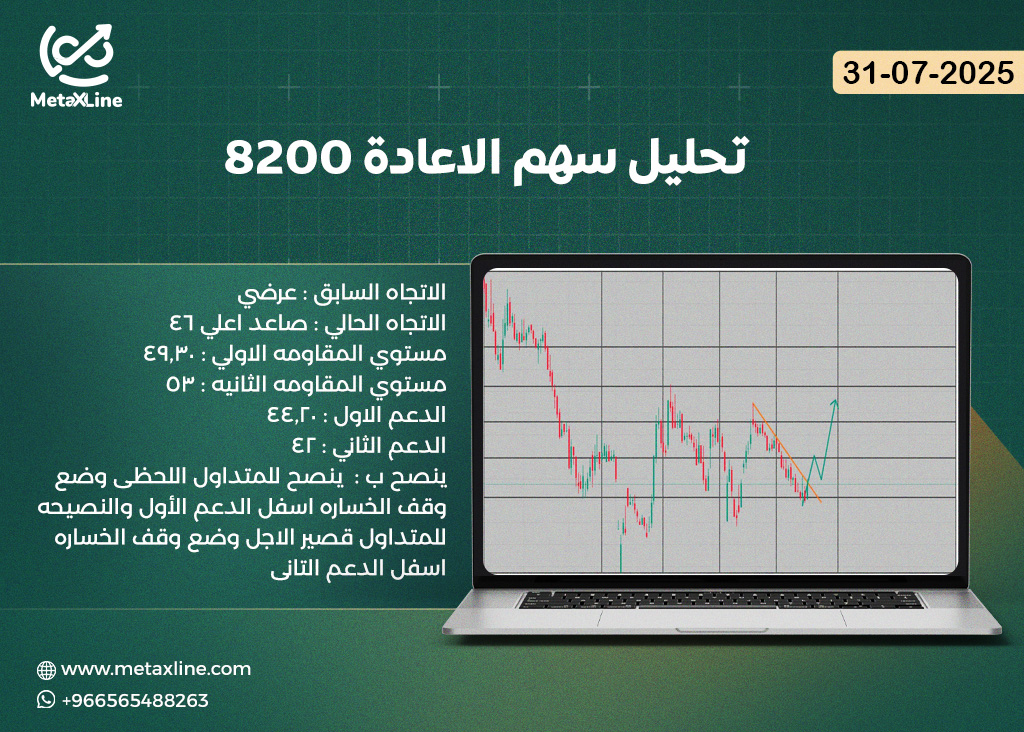 MetaXLine

31-07-2025

تحليل سهم الاعادة 8200

الاتجاه السابق : عرضي
الاتجاه الحالي : صاعد اعلي ٤٦
مستوي المقاومه الاولي : ٤٩,٣٠
مستوي المقاومه الثانيه : ٥٣
الدعم الاول : ٤٤,٢٠
الدعم الثاني : ٤٢
ينصح ب : ينصح للمتداول اللحظى وضع وقف الخساره اسفل الدعم الأول والنصيحه للمتداول قصير الاجل وضع وقف الخساره اسفل الدعم الثانى

www.metaxline.com
+966565488263